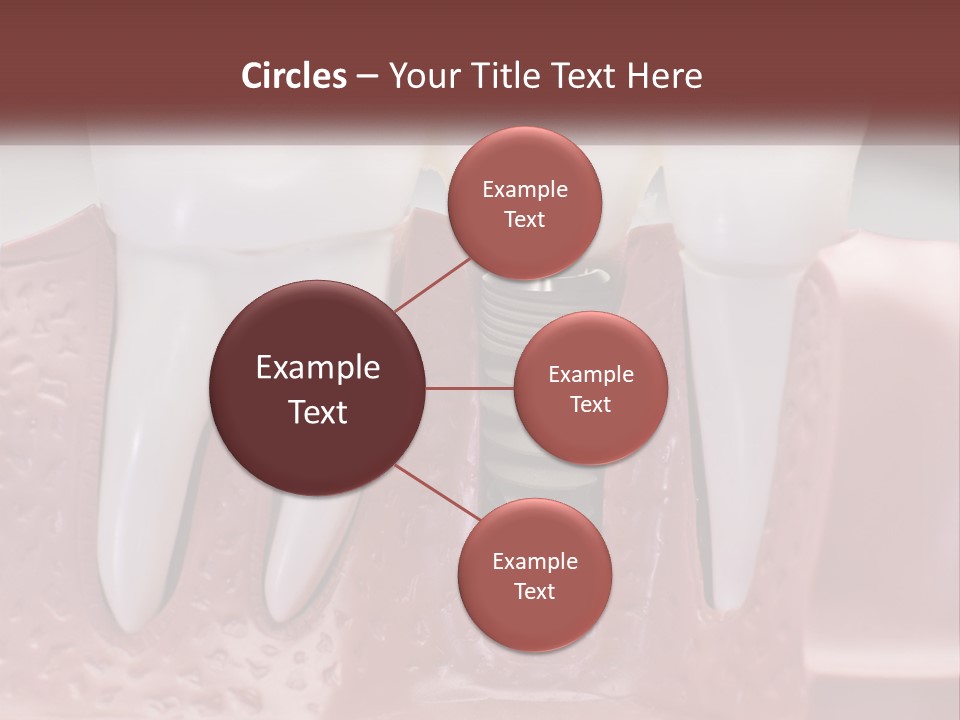 Circles – Your Title Text Here

Example Text

Example Text

Example Text

Example Text